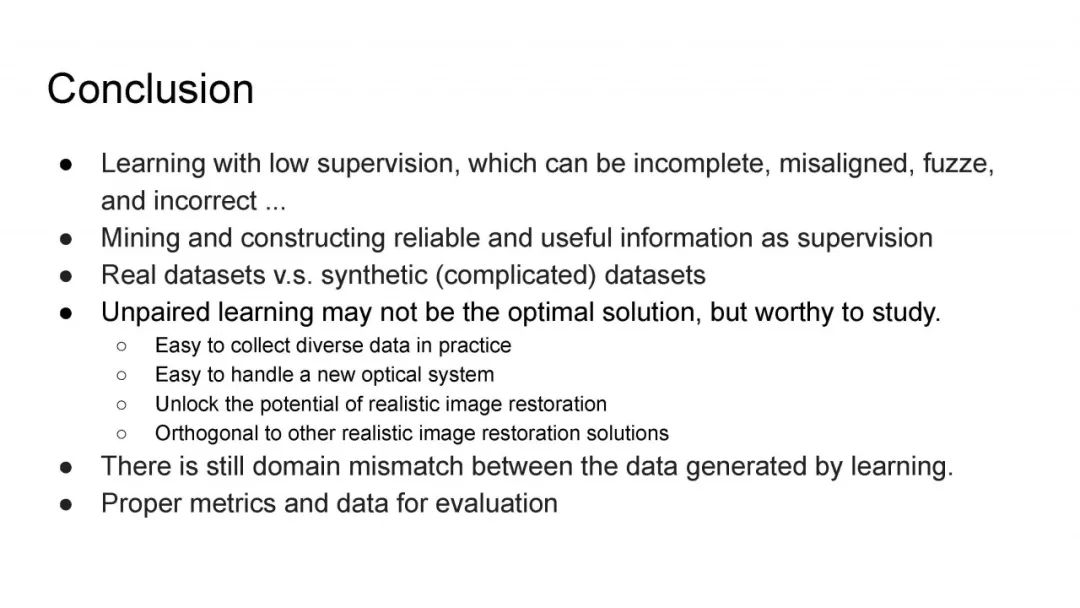 Conclusion

● Learning with low supervision, which can be incomplete, misaligned, fuzze, and incorrect ...
● Mining and constructing reliable and useful information as supervision
● Real datasets v.s. synthetic (complicated) datasets
● Unpaired learning may not be the optimal solution, but worthy to study.
  ○ Easy to collect diverse data in practice
  ○ Easy to handle a new optical system
  ○ Unlock the potential of realistic image restoration
  ○ Orthogonal to other realistic image restoration solutions
● There is still domain mismatch between the data generated by learning.
● Proper metrics and data for evaluation